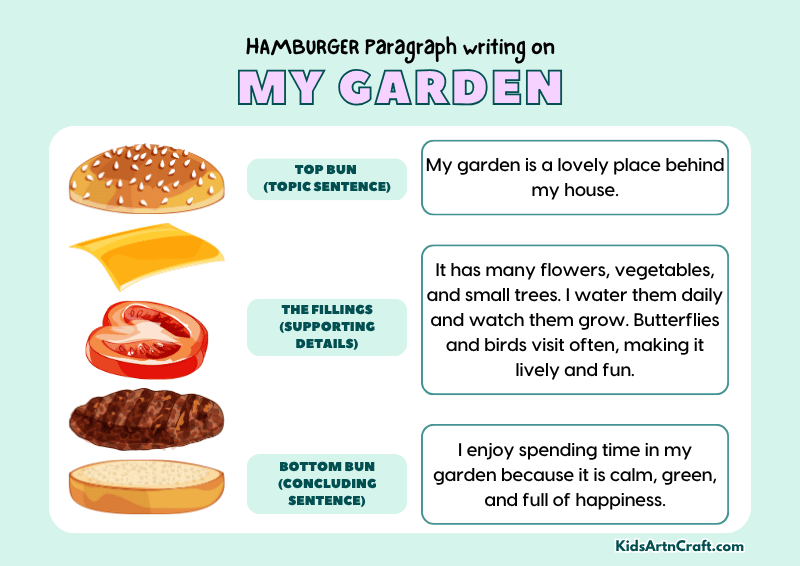 HAMBURGER Paragraph writing on
MY GARDEN

TOP BUN
(TOPIC SENTENCE)

My garden is a lovely place behind my house.

THE FILLINGS
(SUPPORTING DETAILS)

It has many flowers, vegetables, and small trees. I water them daily and watch them grow. Butterflies and birds visit often, making it lively and fun.

BOTTOM BUN
(CONCLUDING SENTENCE)

I enjoy spending time in my garden because it is calm, green, and full of happiness.

KidsArtnCraft.com